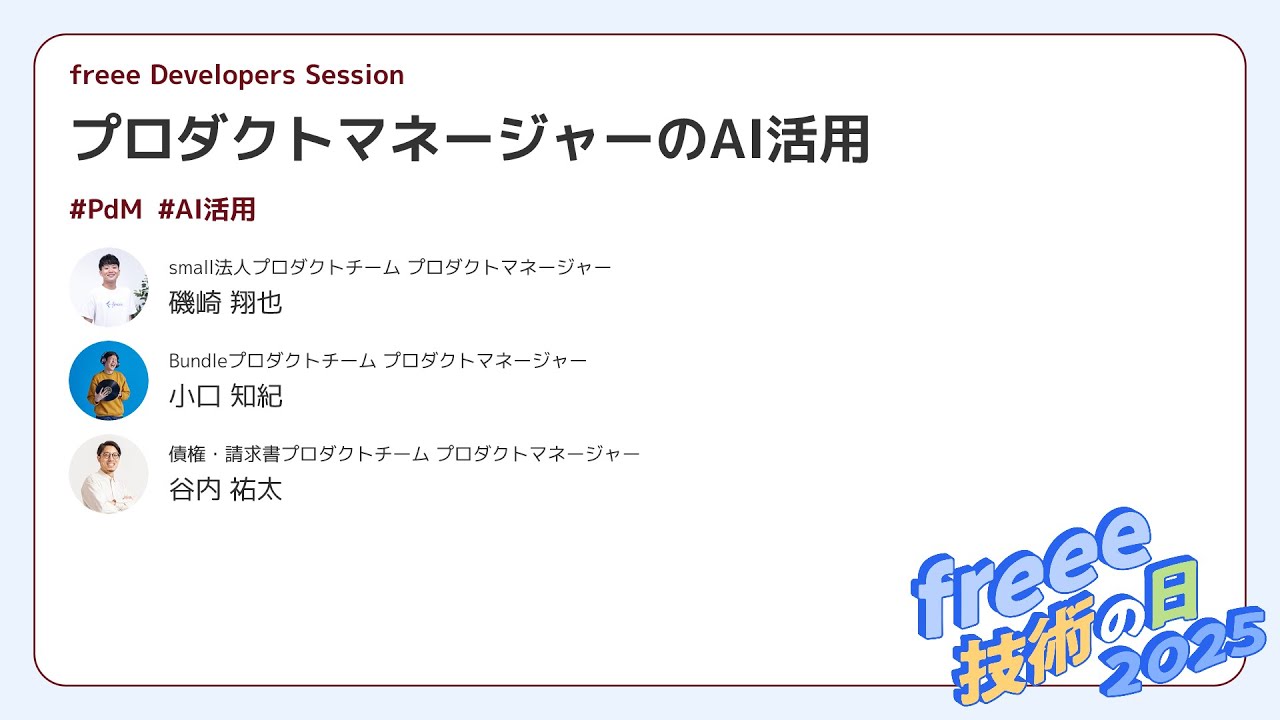 freee Developers Session

プロダクトマネージャーのAI活用

#PdM #AI活用

small法人プロダクトチーム プロダクトマネージャー
磯崎 翔也

Bundleプロダクトチーム プロダクトマネージャー
小口 知紀

債権・請求書プロダクトチーム プロダクトマネージャー
谷内 祐太

freee 技術の日 2025